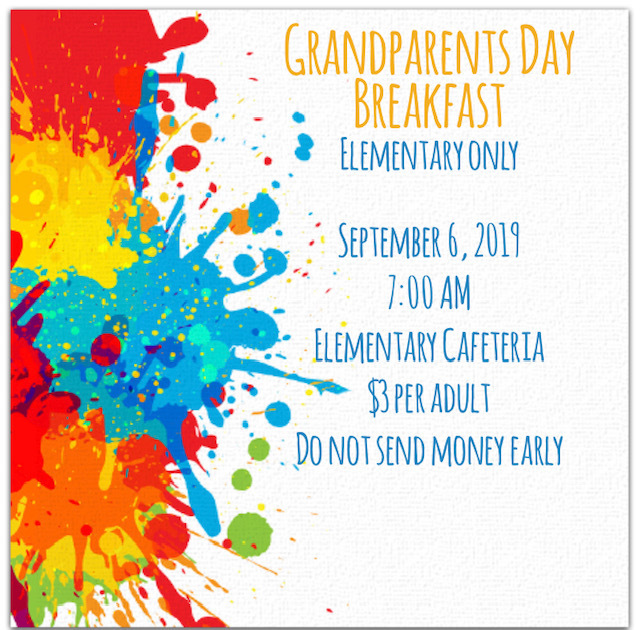 Grandparents Day Breakfast
Elementary only

September 6, 2019
7:00 AM
Elementary Cafeteria
$3 per adult
Do not send money early